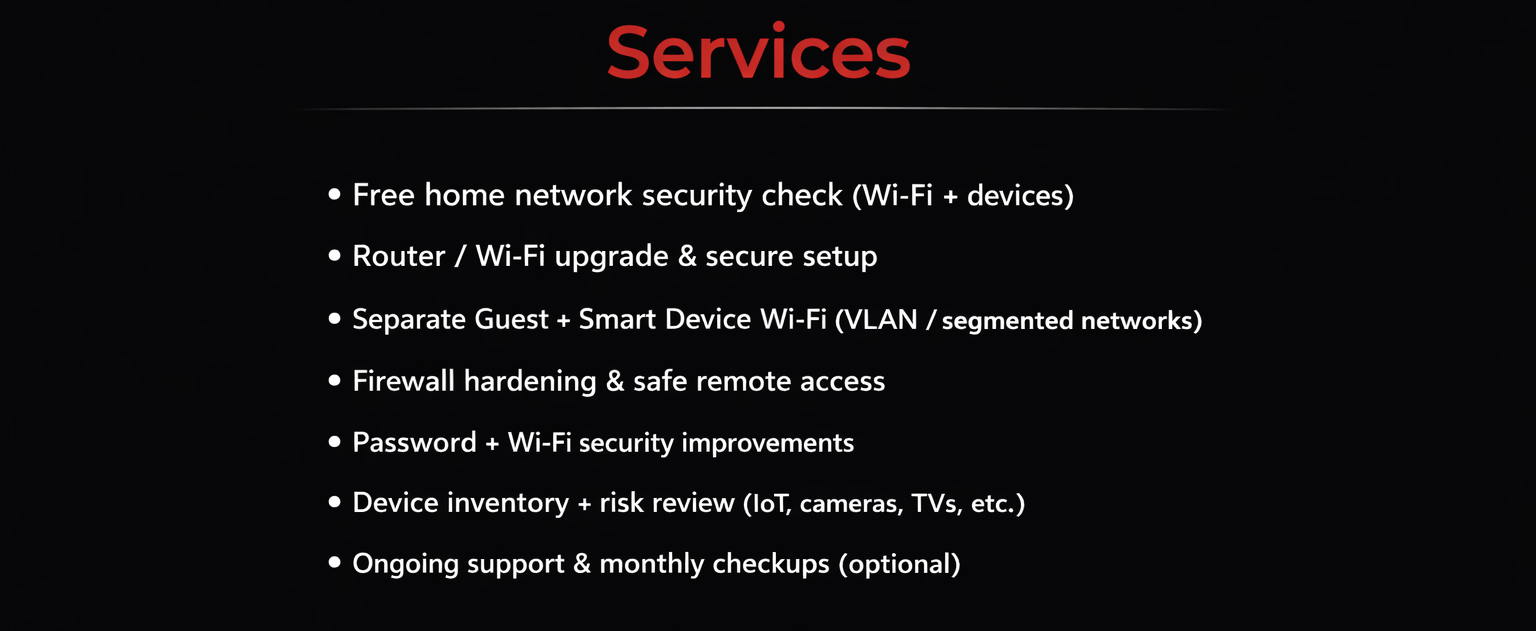 Services

• Free home network security check (Wi-Fi + devices)

• Router / Wi-Fi upgrade & secure setup

• Separate Guest + Smart Device Wi-Fi (VLAN / segmented networks)

• Firewall hardening & safe remote access

• Password + Wi-Fi security improvements

• Device inventory + risk review (IoT, cameras, TVs, etc.)

• Ongoing support & monthly checkups (optional)